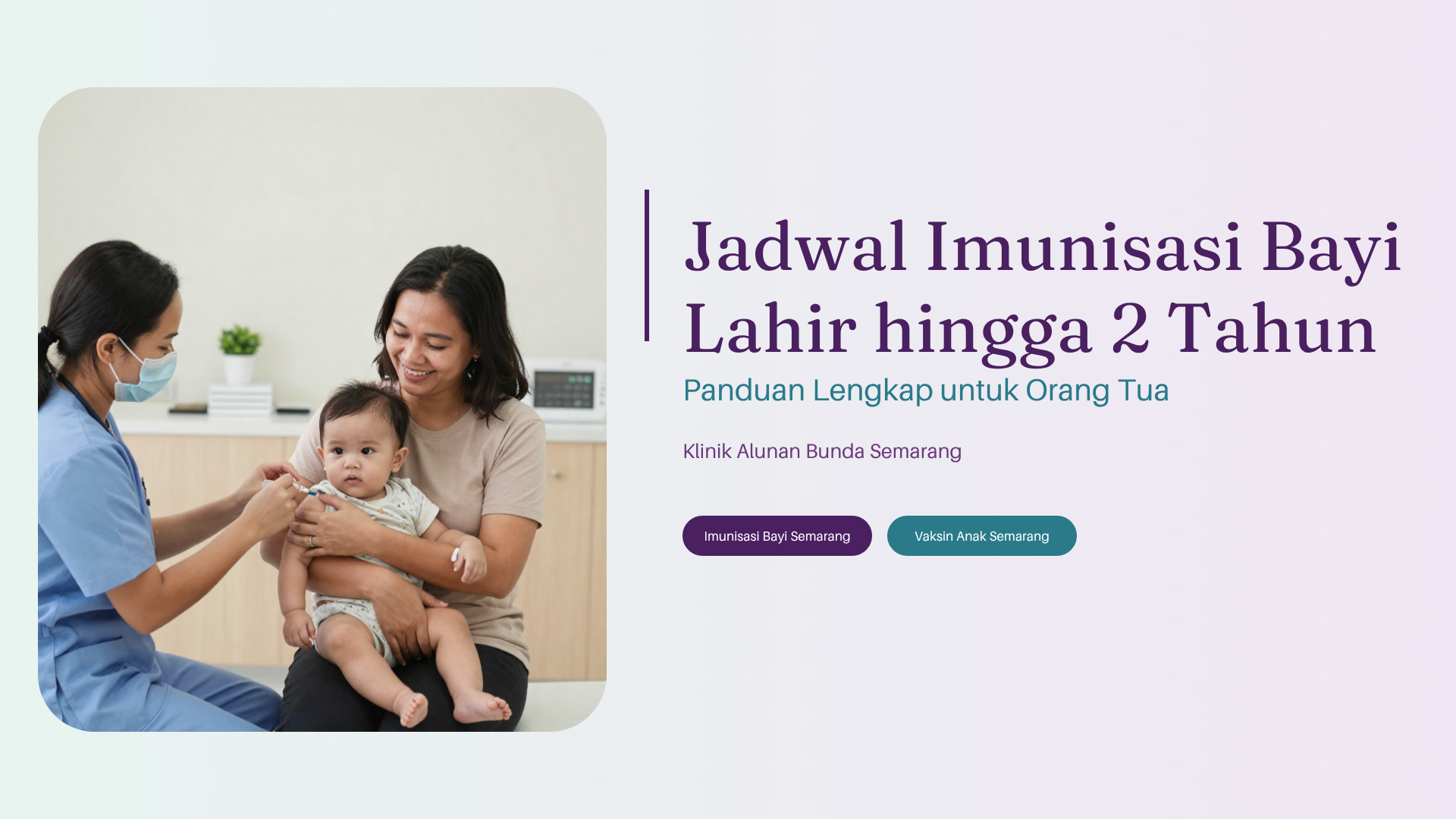 Jadwal Imunisasi Bayi Lahir hingga 2 Tahun

Panduan Lengkap untuk Orang Tua

Klinik Alunan Bunda Semarang

Imunisasi Bayi Semarang

Vaksin Anak Semarang